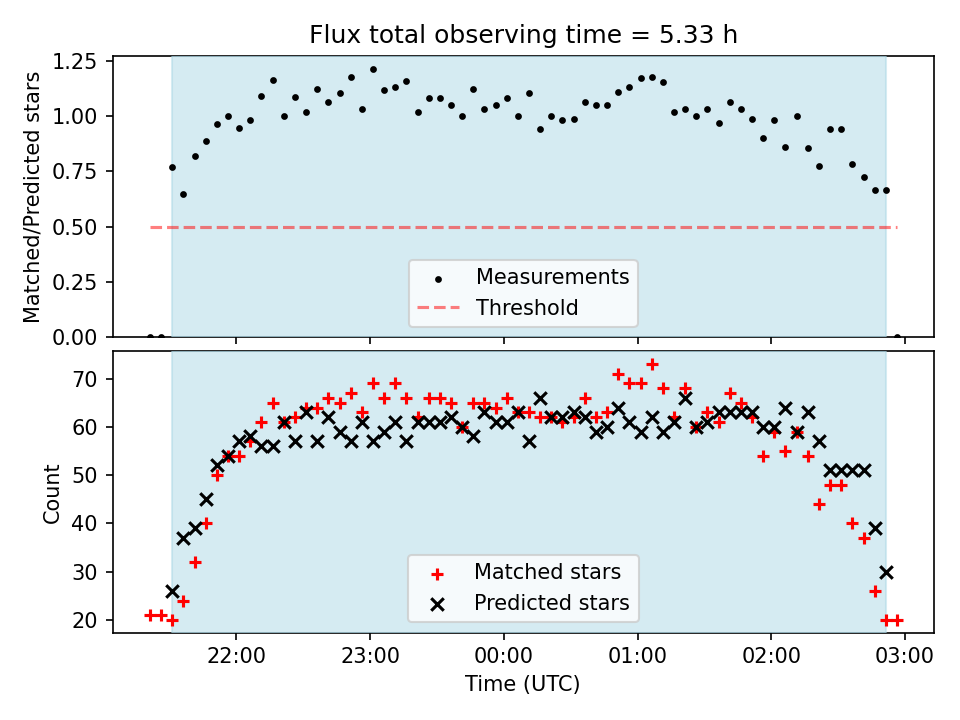 Flux total observing time = 5.33 h

Matched/Predicted stars

1.25
1.00
0.75
0.50
0.25
0.00

Measurements
Threshold

Count

70
60
50
40
30
20

Matched stars
Predicted stars

22:00
23:00
00:00
01:00
02:00
03:00

Time (UTC)